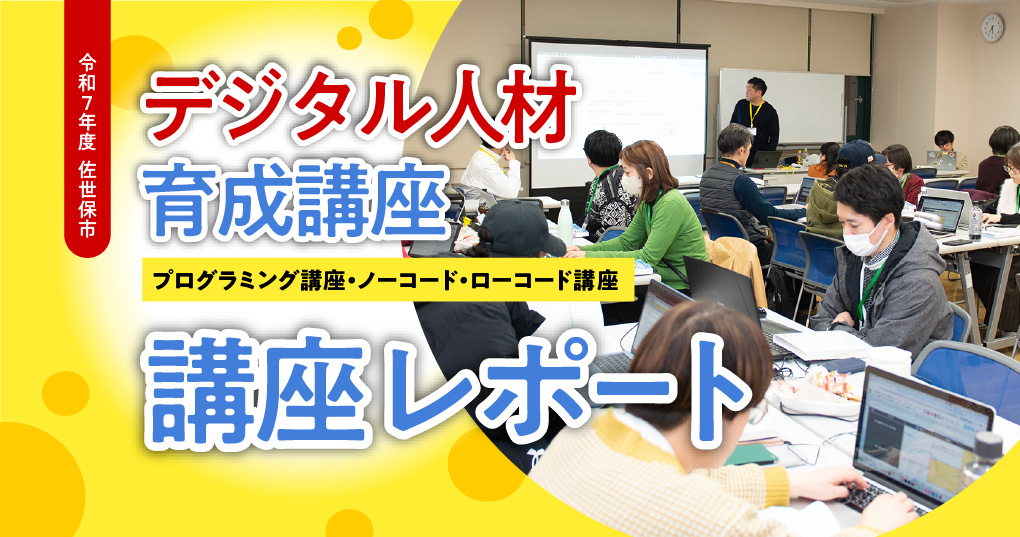 令和7年度 佐世保市

デジタル人材
育成講座

プログラミング講座・ノーコード・ローコード講座

講座レポート